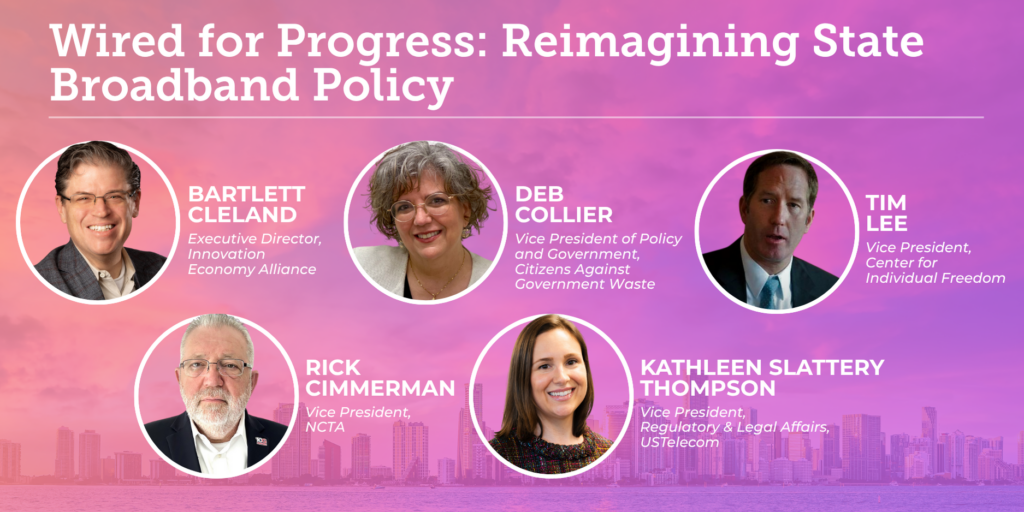 Wired for Progress: Reimagining State Broadband Policy

BARTLETT CLELAND
Executive Director, Innovation Economy Alliance

DEB COLLIER
Vice President of Policy and Government, Citizens Against Government Waste

TIM LEE
Vice President, Center for Individual Freedom

RICK CIMMERMAN
Vice President, NCTA

KATHLEEN SLATTERY THOMPSON
Vice President, Regulatory & Legal Affairs, USTelecom